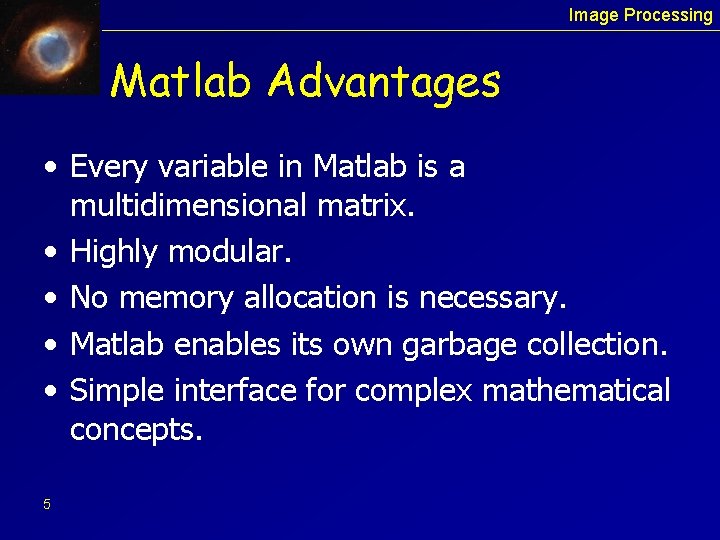 Image Processing

Matlab Advantages

• Every variable in Matlab is a multidimensional matrix.
• Highly modular.
• No memory allocation is necessary.
• Matlab enables its own garbage collection.
• Simple interface for complex mathematical concepts.

5